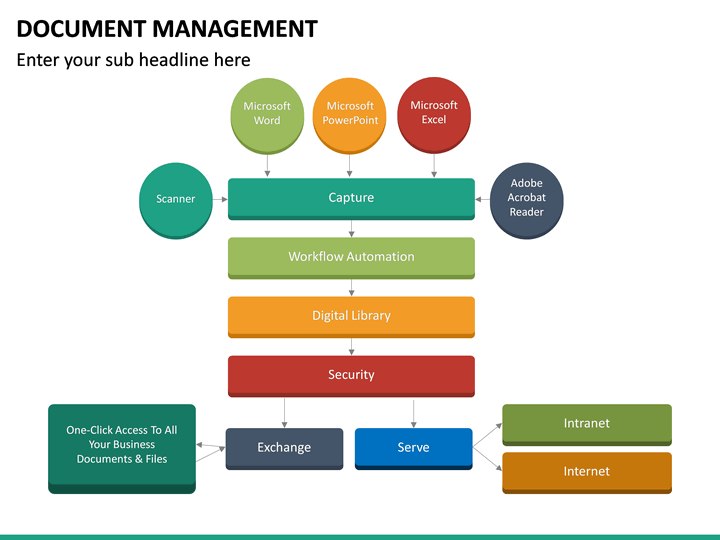 DOCUMENT MANAGEMENT

Enter your sub headline here

Microsoft Word

Microsoft PowerPoint

Microsoft Excel

Scanner

Capture

Adobe Acrobat Reader

Workflow Automation

Digital Library

Security

One-Click Access To All Your Business Documents & Files

Exchange

Serve

Intranet

Internet